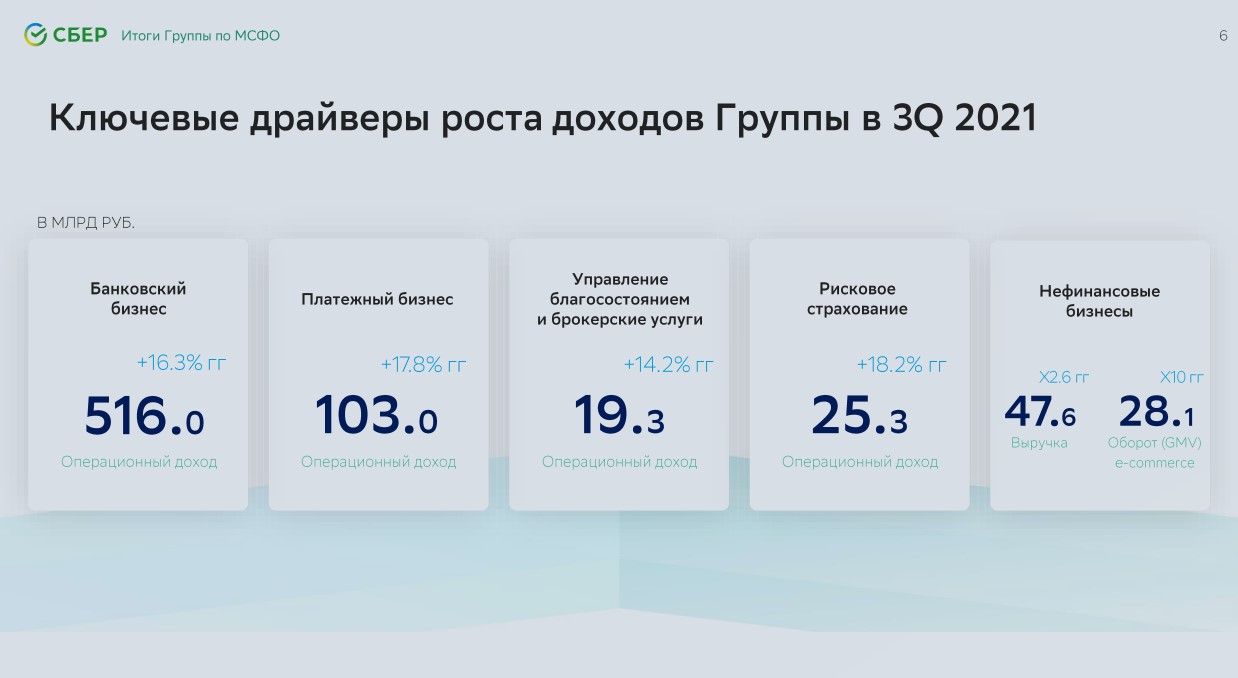 СБЕР Итоги Группы по МСФО

6

Ключевые драйверы роста доходов Группы в 3Q 2021

В МЛРД РУБ.

Банковский бизнес

+16.3% гг

516.0

Операционный доход

Платежный бизнес

+17.8% гг

103.0

Операционный доход

Управление благосостоянием и брокерские услуги

+14.2% гг

19.3

Операционный доход

Рисковое страхование

+18.2% гг

25.3

Операционный доход

Нефинансовые бизнесы

X2.6 гг

47.6

Выручка

X10 гг

28.1

Оборот (GMV) e-commerce